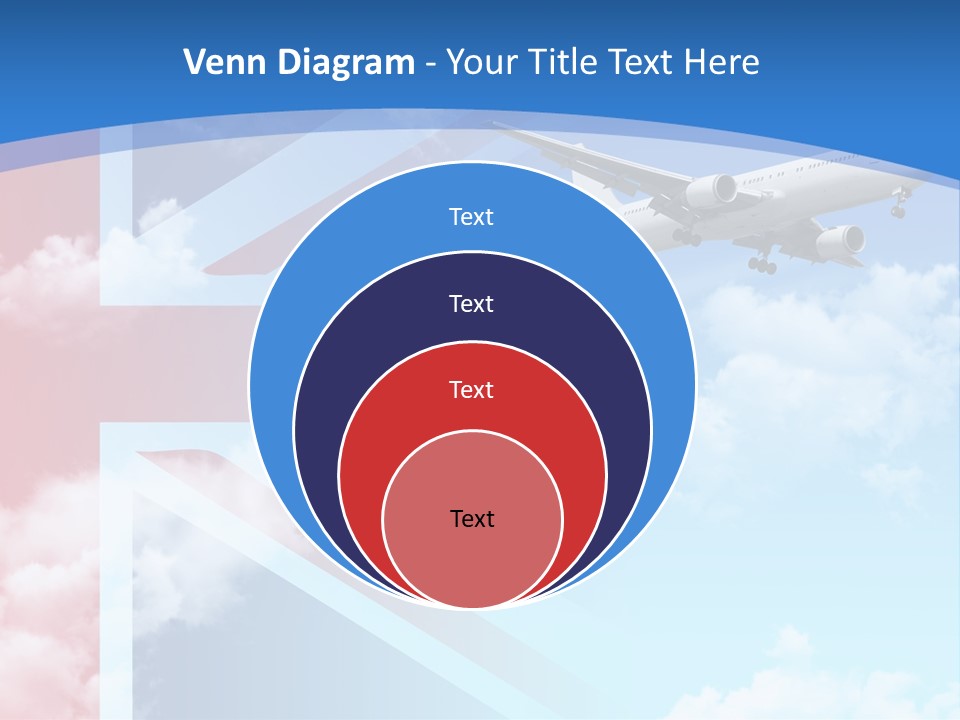 Venn Diagram - Your Title Text Here

Text

Text

Text

Text